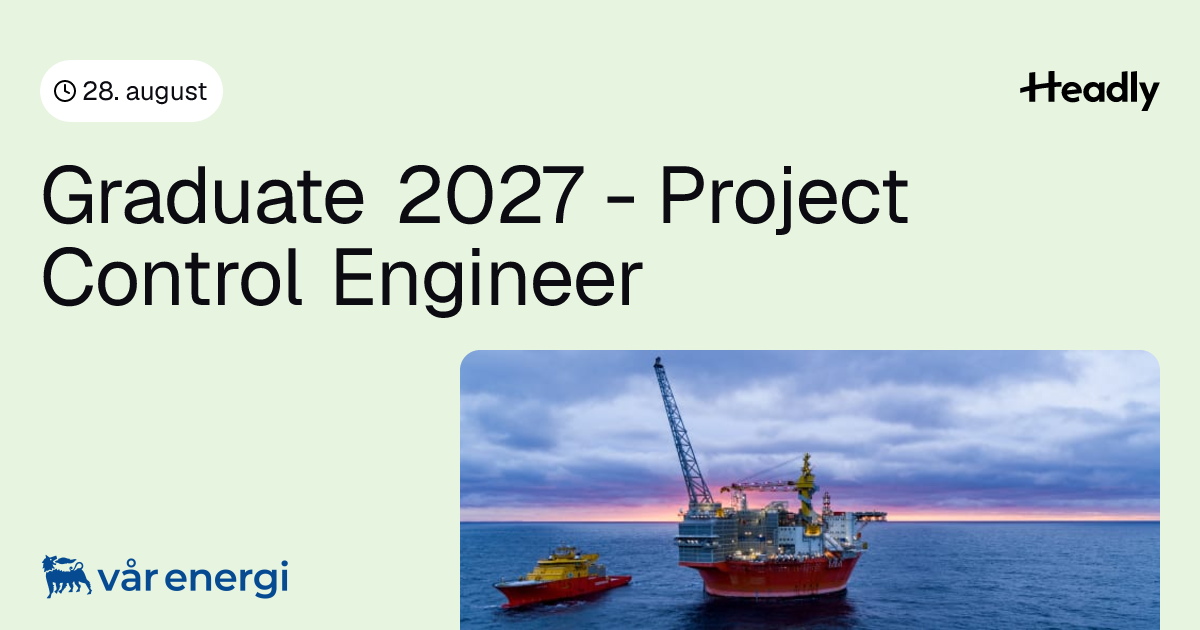 28. august

Headly

Graduate 2027 - Project Control Engineer

vår energi